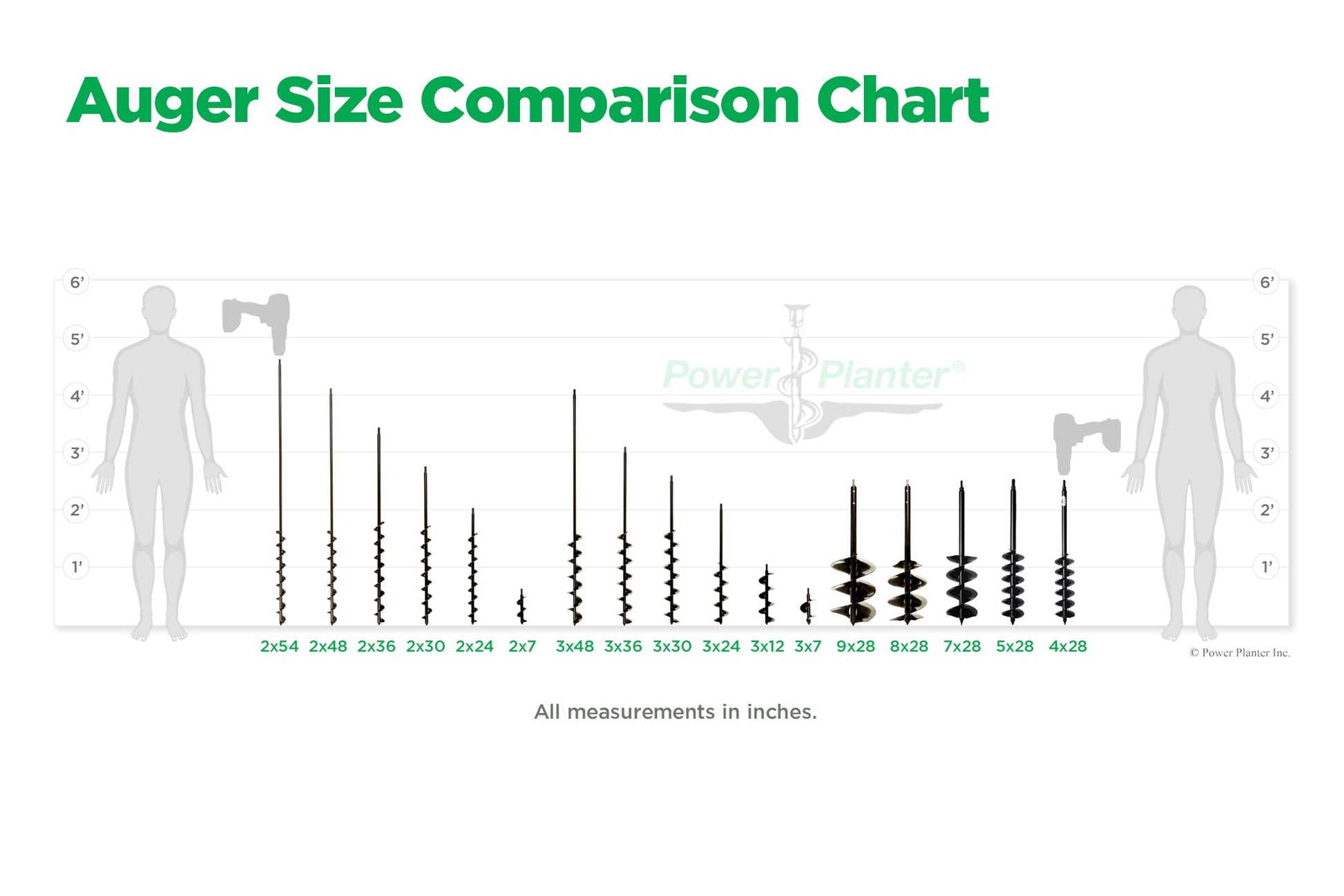 Auger Size Comparison Chart

6’
5’
4’
3’
2’
1’

Power Planter®

6’
5’
4’
3’
2’
1’

2x54 2x48 2x36 2x30 2x24 2x7 3x48 3x36 3x30 3x24 3x12 3x7 9x28 8x28 7x28 5x28 4x28

© Power Planter Inc.

All measurements in inches.